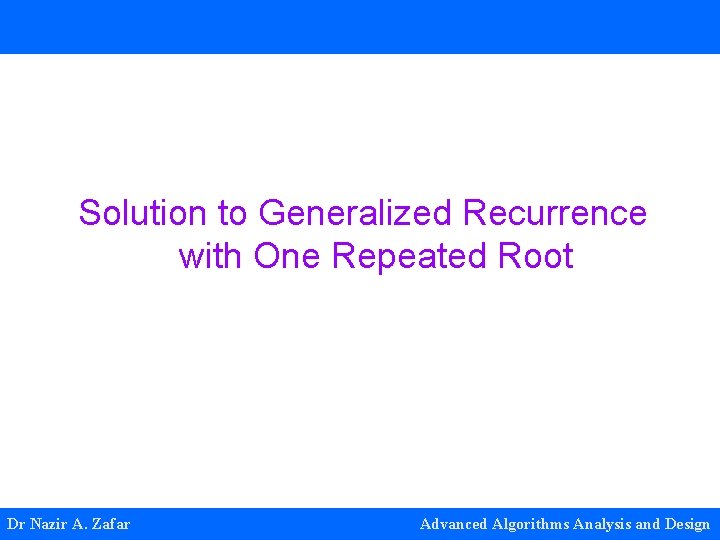 Solution to Generalized Recurrence with One Repeated Root

Dr Nazir A. Zafar

Advanced Algorithms Analysis and Design